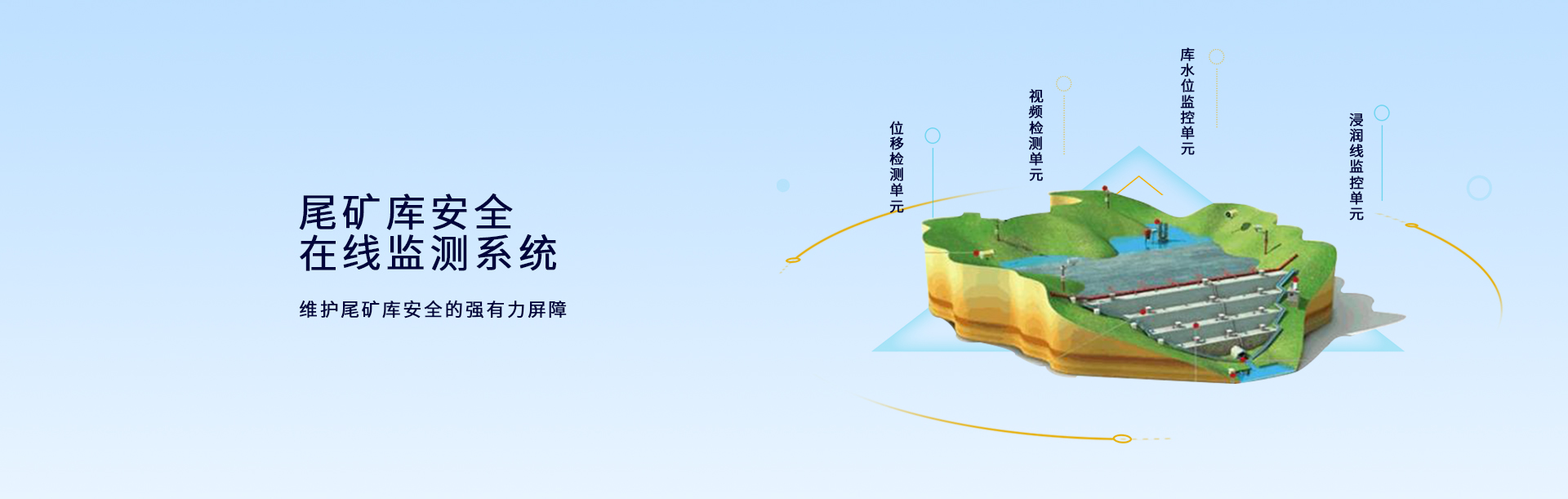 尾矿库安全
在线监测系统

维护尾矿库安全的强有力屏障

位移检测单元

视频检测单元

库水位监控单元

浸润线监控单元